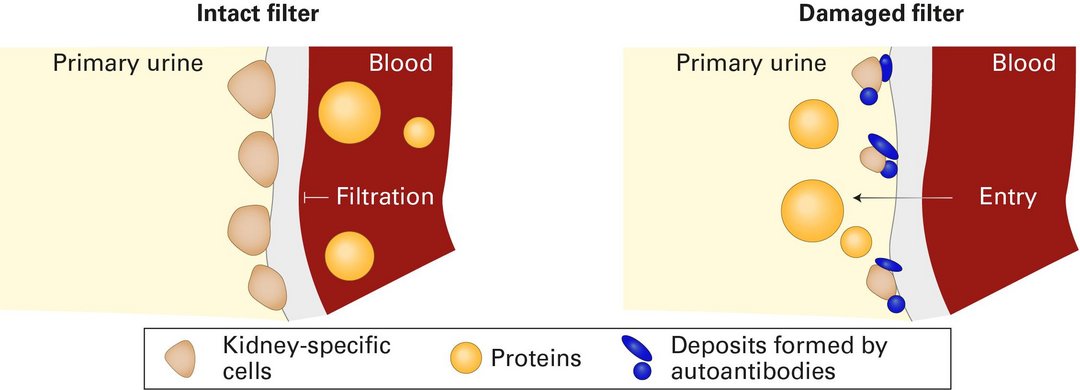 Intact filter

Primary urine

Blood

Filtration

Damaged filter

Primary urine

Blood

Entry

Kidney-specific cells

Proteins

Deposits formed by autoantibodies